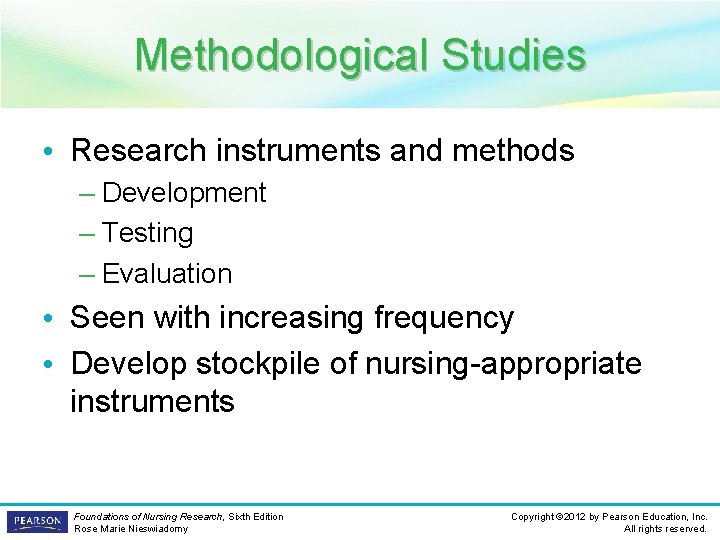 Methodological Studies

• Research instruments and methods
– Development
– Testing
– Evaluation
• Seen with increasing frequency
• Develop stockpile of nursing-appropriate instruments

PEARSON

Foundations of Nursing Research, Sixth Edition
Rose Marie Nieswiadomy

Copyright ©2012 by Pearson Education, Inc.
All rights reserved.